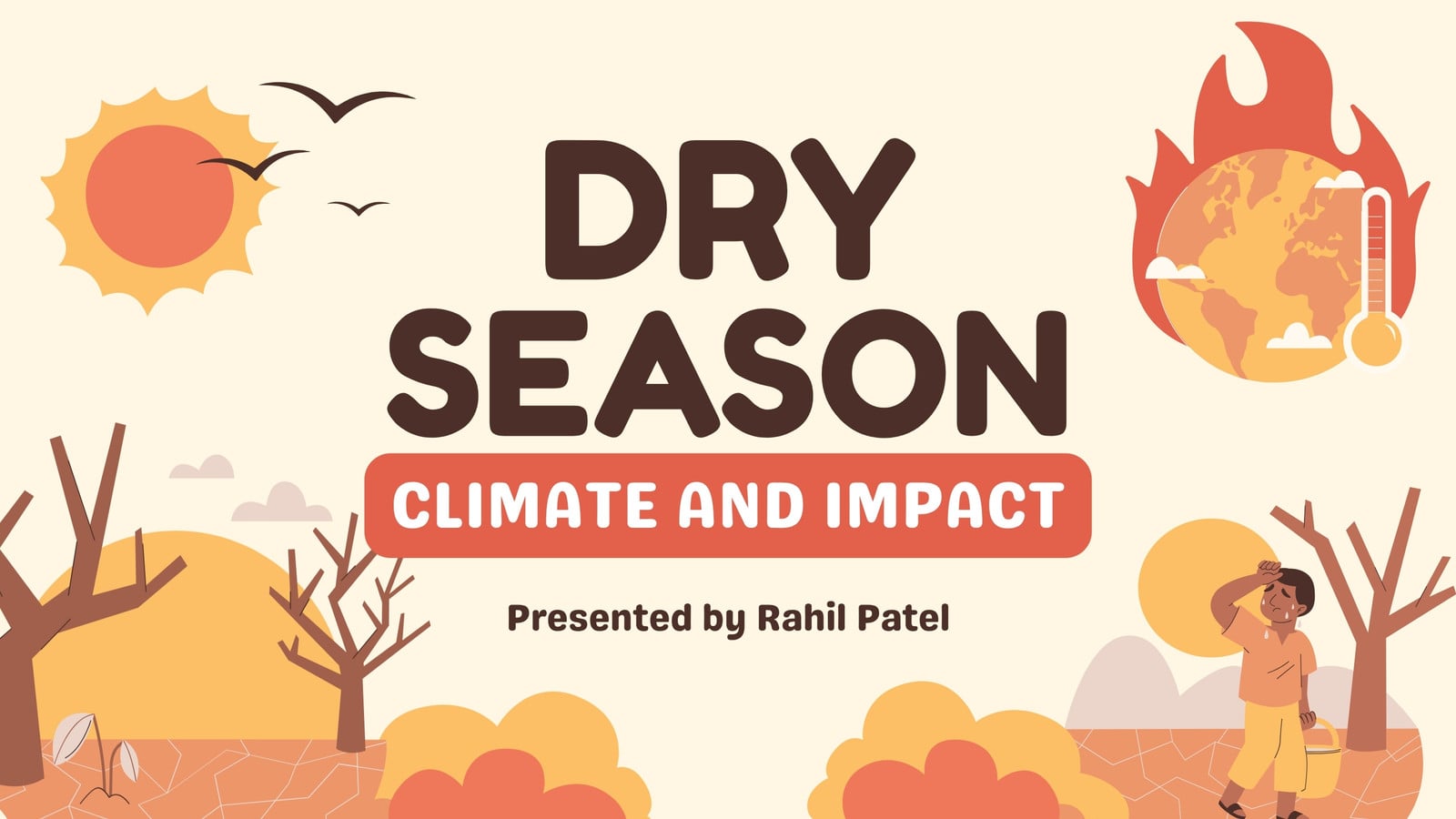 DRY SEASON

CLIMATE AND IMPACT

Presented by Rahil Patel